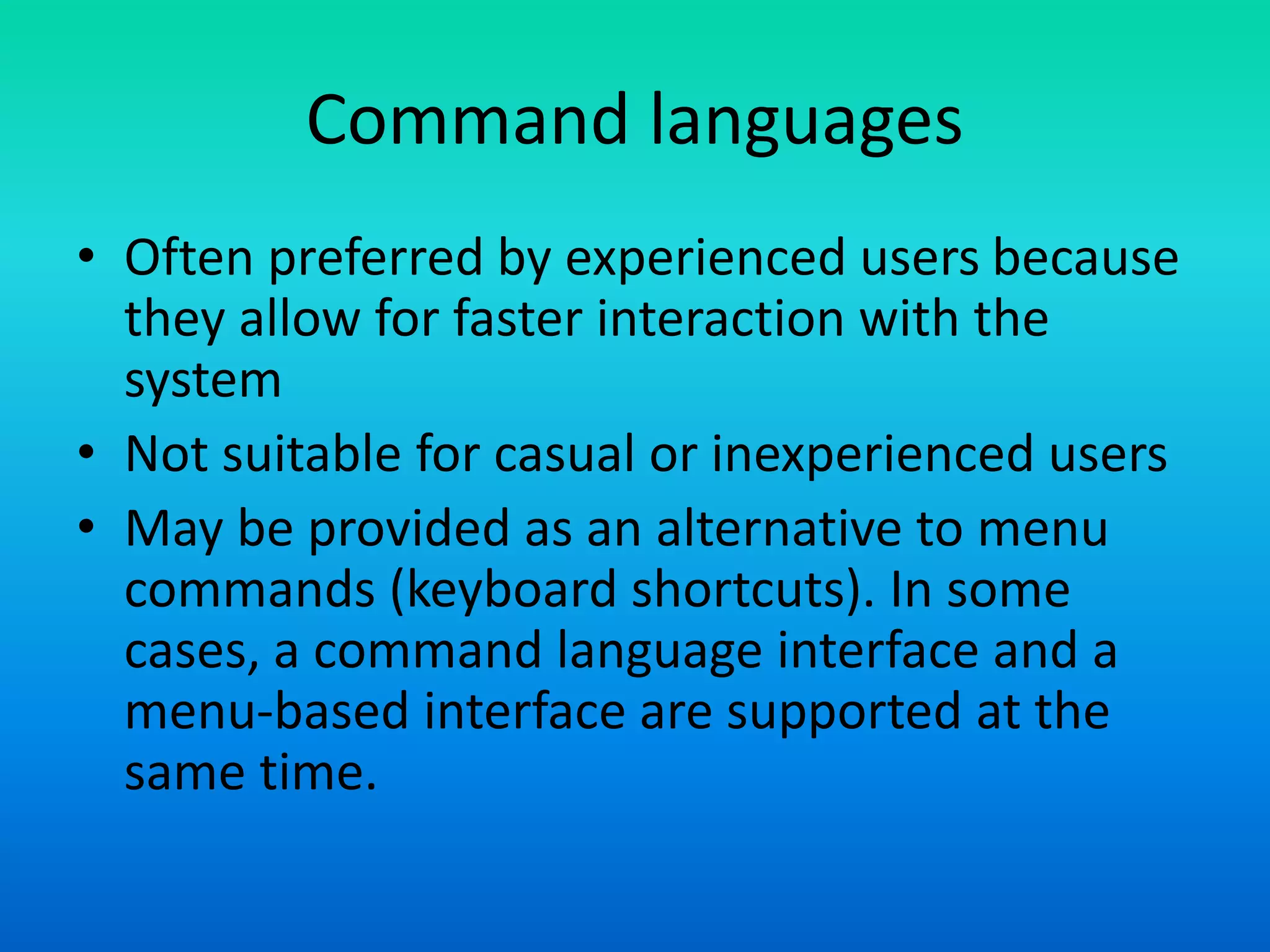 Command languages

• Often preferred by experienced users because they allow for faster interaction with the system

• Not suitable for casual or inexperienced users

• May be provided as an alternative to menu commands (keyboard shortcuts). In some cases, a command language interface and a menu-based interface are supported at the same time.